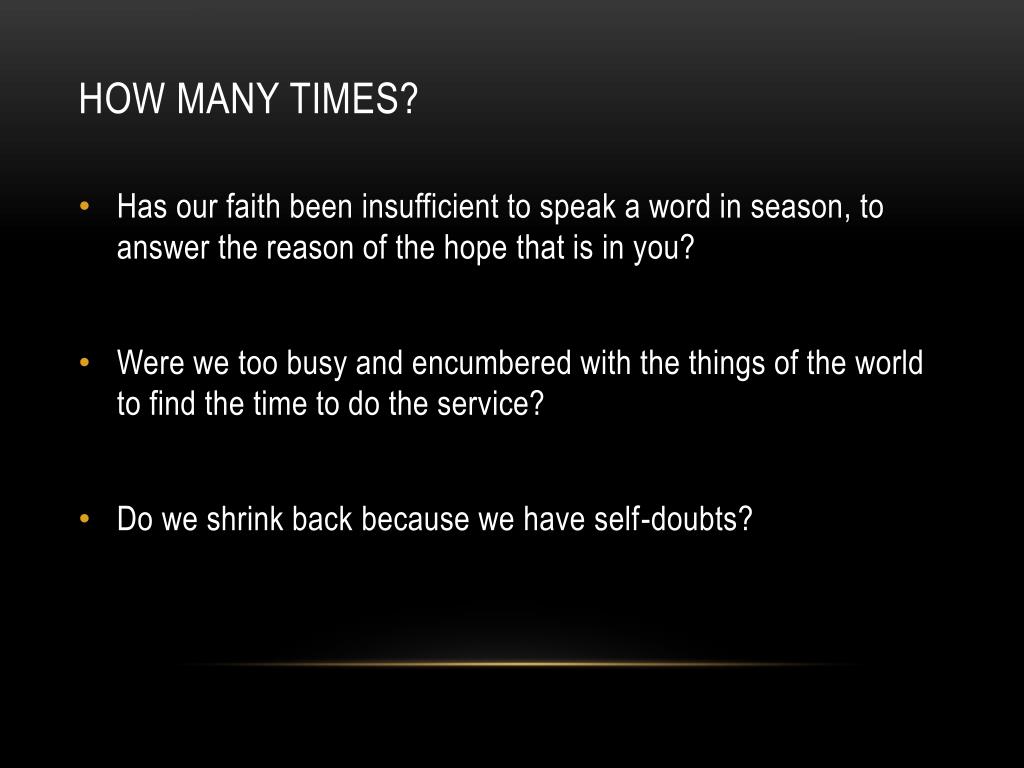 HOW MANY TIMES?

• Has our faith been insufficient to speak a word in season, to answer the reason of the hope that is in you?

• Were we too busy and encumbered with the things of the world to find the time to do the service?

• Do we shrink back because we have self-doubts?